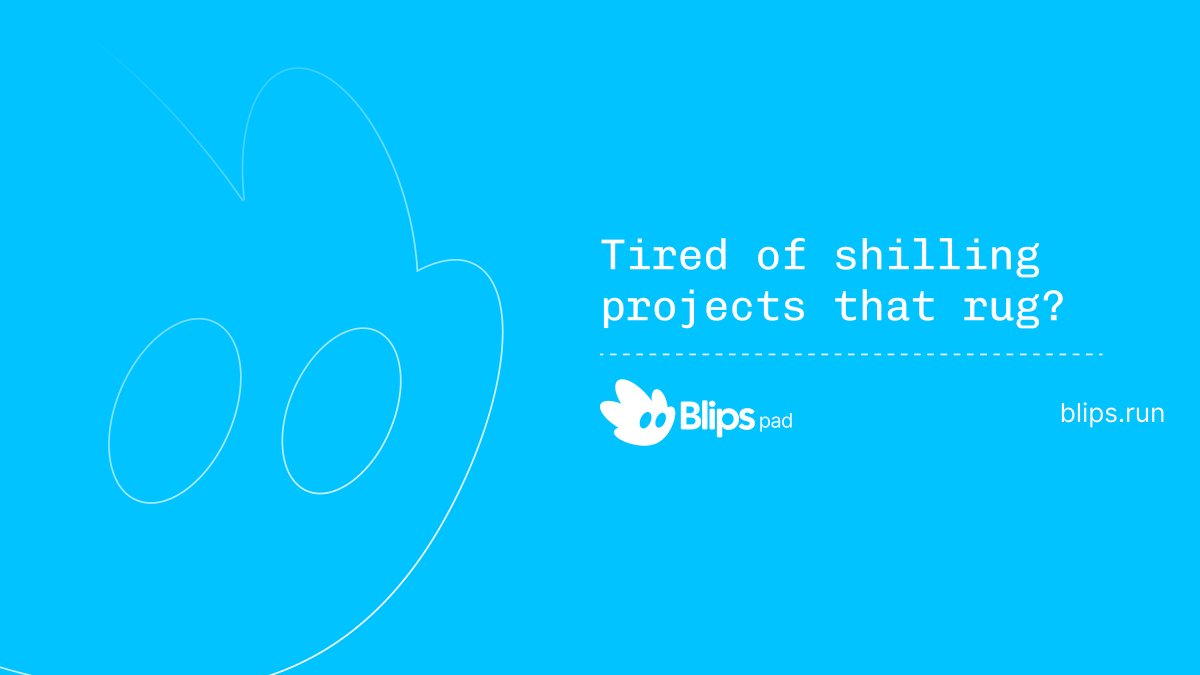 Tired of shilling projects that rug?

Blips pad

blips.run